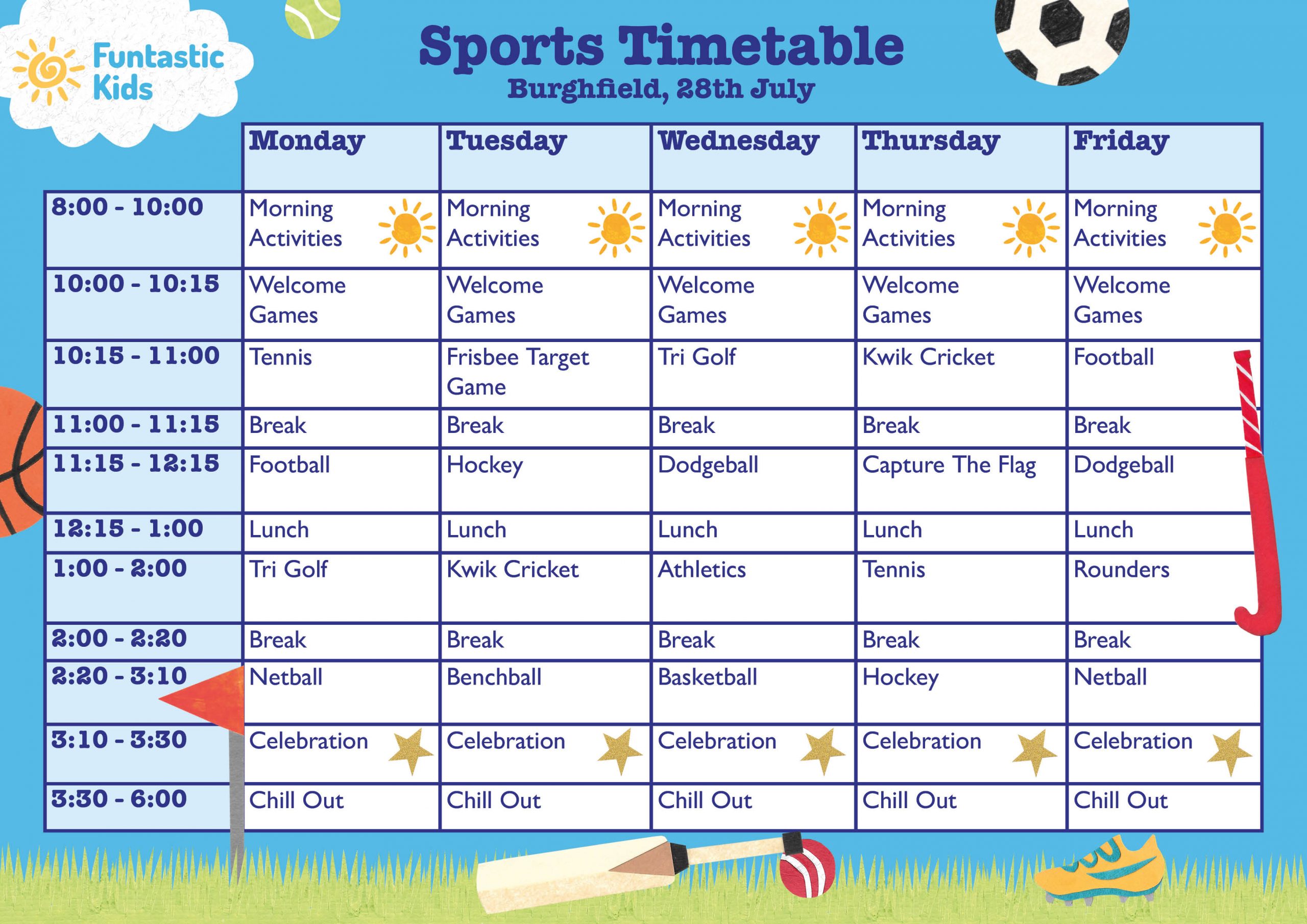 Funtastic Kids

Sports Timetable
Burghfield, 28th July

| | Monday | Tuesday | Wednesday | Thursday | Friday |
|---|---|---|---|---|---|
| 8:00 - 10:00 | Morning Activities | Morning Activities | Morning Activities | Morning Activities | Morning Activities |
| 10:00 - 10:15 | Welcome Games | Welcome Games | Welcome Games | Welcome Games | Welcome Games |
| 10:15 - 11:00 | Tennis | Frisbee Target Game | Tri Golf | Kwik Cricket | Football |
| 11:00 - 11:15 | Break | Break | Break | Break | Break |
| 11:15 - 12:15 | Football | Hockey | Dodgeball | Capture The Flag | Dodgeball |
| 12:15 - 1:00 | Lunch | Lunch | Lunch | Lunch | Lunch |
| 1:00 - 2:00 | Tri Golf | Kwik Cricket | Athletics | Tennis | Rounders |
| 2:00 - 2:20 | Break | Break | Break | Break | Break |
| 2:20 - 3:10 | Netball | Benchball | Basketball | Hockey | Netball |
| 3:10 - 3:30 | Celebration | Celebration | Celebration | Celebration | Celebration |
| 3:30 - 6:00 | Chill Out | Chill Out | Chill Out | Chill Out | Chill Out |